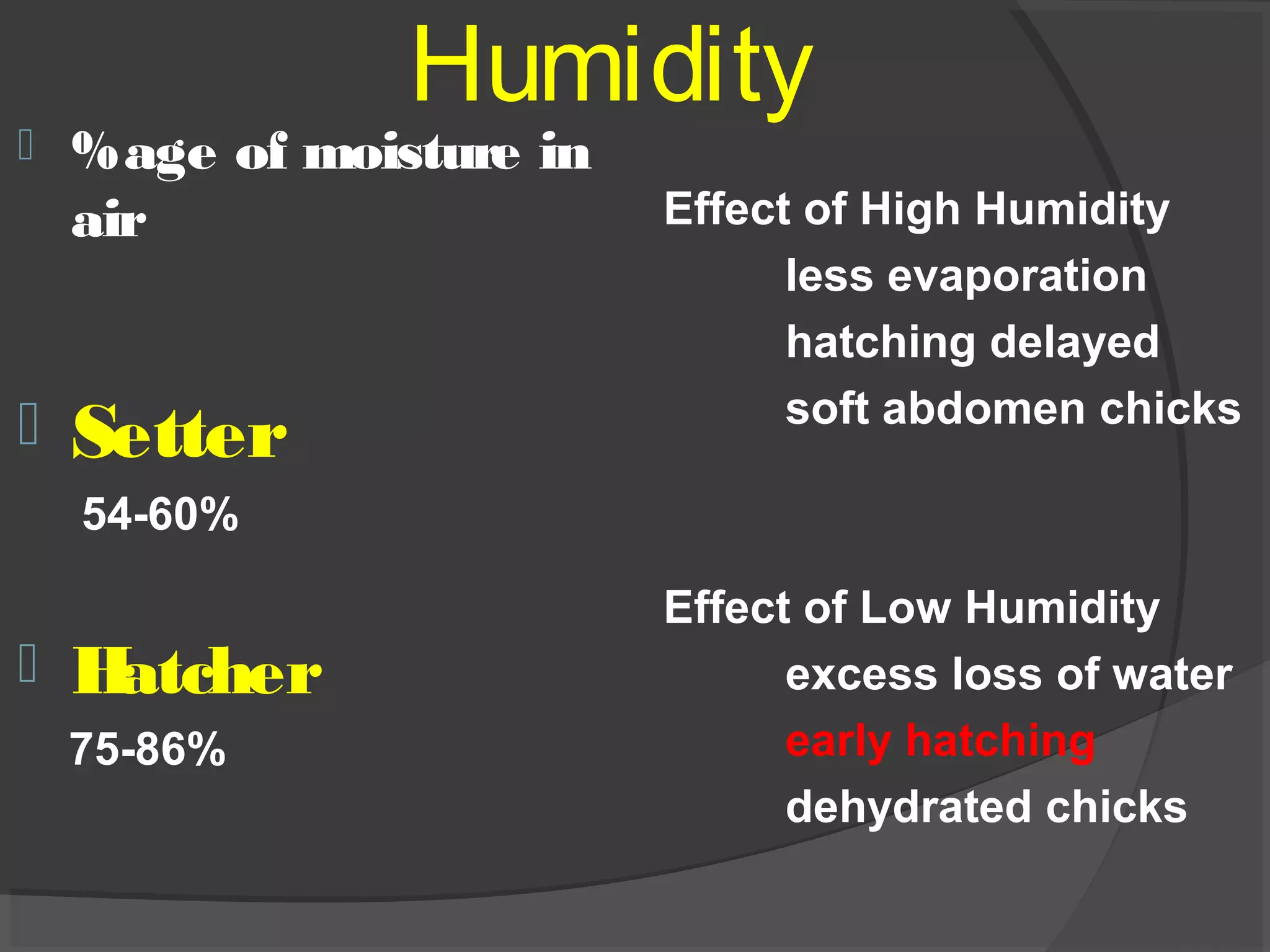 Humidity

%age of moisture in air

Setter

54-60%

Hatcher

75-86%

Effect of High Humidity

less evaporation

hatching delayed

soft abdomen chicks

Effect of Low Humidity

excess loss of water

early hatching

dehydrated chicks